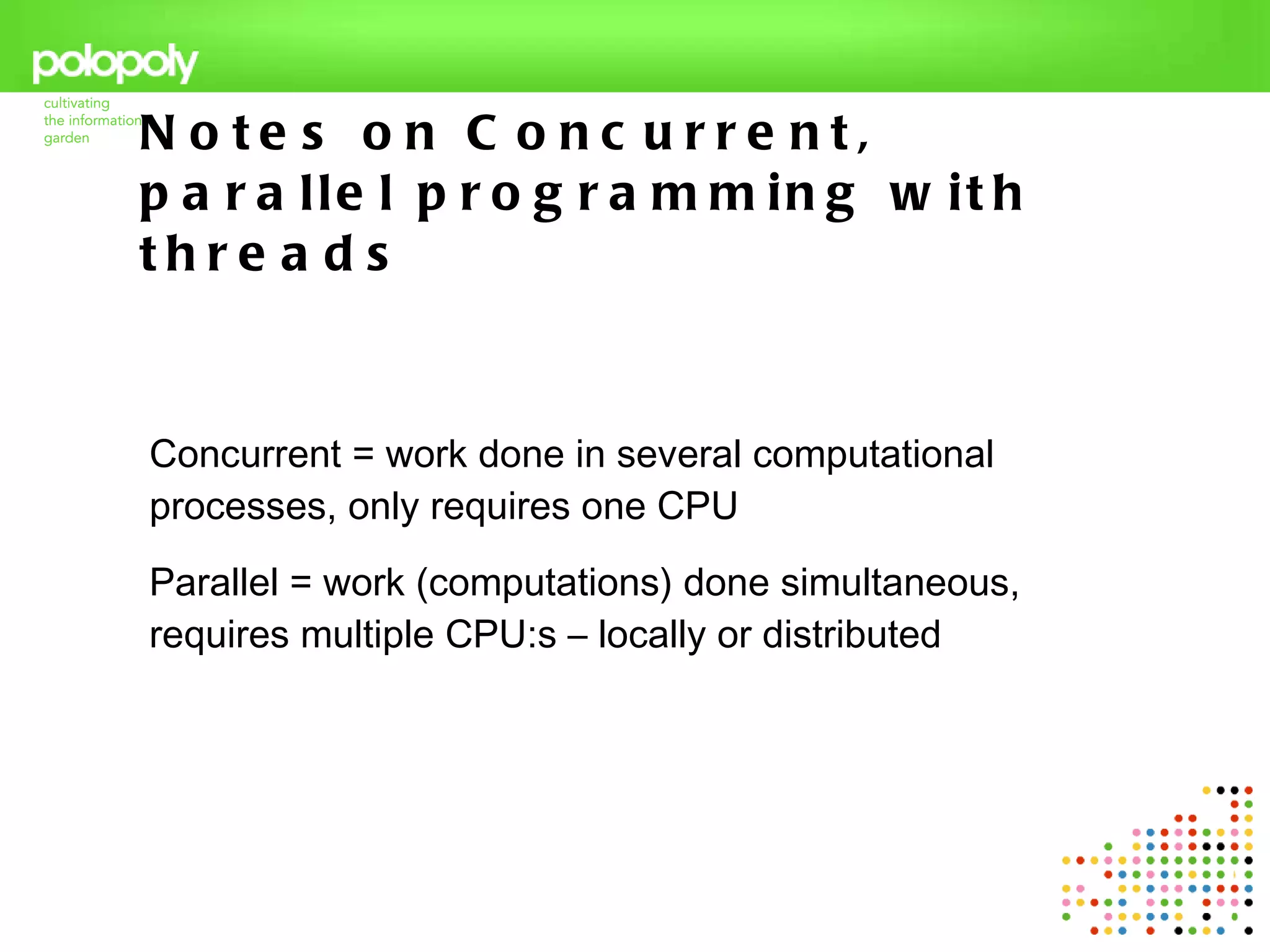 polopoly
cultivating the information garden

Notes on Concurrent, parallel programming with threads

Concurrent = work done in several computational processes, only requires one CPU

Parallel = work (computations) done simultaneous, requires multiple CPU:s – locally or distributed